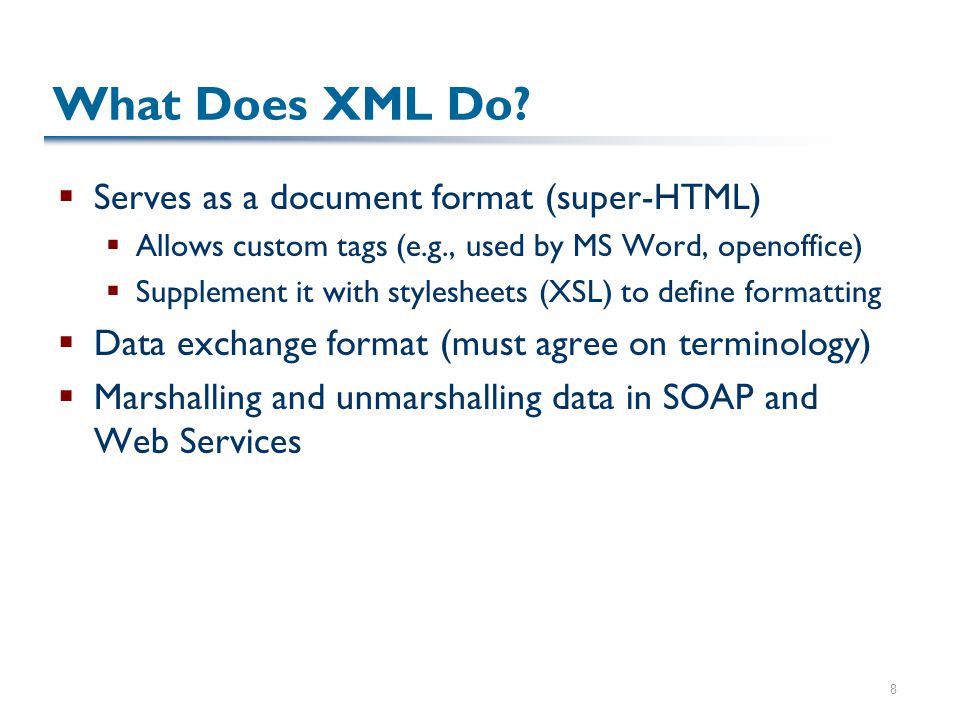 What Does XML Do?

▪ Serves as a document format (super-HTML)
▪ Allows custom tags (e.g., used by MS Word, openoffice)
▪ Supplement it with stylesheets (XSL) to define formatting
▪ Data exchange format (must agree on terminology)
▪ Marshalling and unmarshalling data in SOAP and Web Services

8